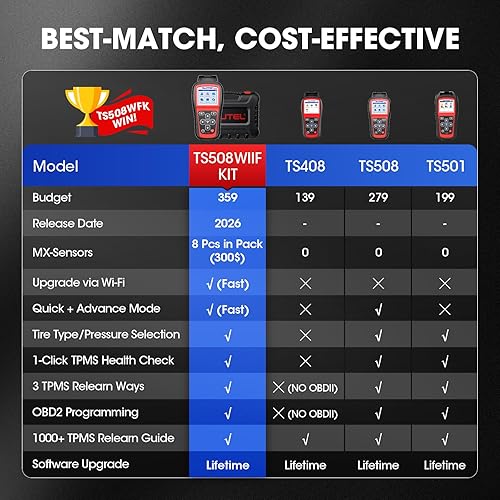 BEST-MATCH, COST-EFFECTIVE

TS508WFK WIN!

AUTEL

| Model | TS508WIIF KIT | TS408 | TS508 | TS501 |
|---|---|---|---|---|
| Budget | 359 | 139 | 279 | 199 |
| Release Date | 2026 | - | - | - |
| MX-Sensors | 8 Pcs in Pack (300$) | 0 | 0 | 0 |
| Upgrade via Wi-Fi | √ (Fast) | × | × | × |
| Quick + Advance Mode | √ (Fast) | × | √ | × |
| Tire Type/Pressure Selection | √ | × | √ | √ |
| 1-Click TPMS Health Check | √ | × | √ | √ |
| 3 TPMS Relearn Ways | √ | × (NO OBDII) | √ | √ |
| OBD2 Programming | √ | × (NO OBDII) | √ | √ |
| 1000+ TPMS Relearn Guide | √ | √ | √ | √ |
| Software Upgrade | Lifetime | Lifetime | Lifetime | Lifetime |